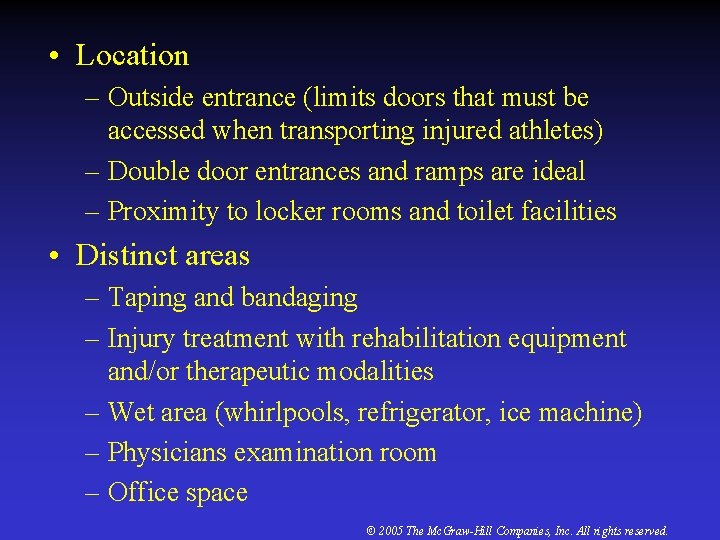 • Location
– Outside entrance (limits doors that must be accessed when transporting injured athletes)
– Double door entrances and ramps are ideal
– Proximity to locker rooms and toilet facilities

• Distinct areas
– Taping and bandaging
– Injury treatment with rehabilitation equipment and/or therapeutic modalities
– Wet area (whirlpools, refrigerator, ice machine)
– Physicians examination room
– Office space

© 2005 The McGraw-Hill Companies, Inc. All rights reserved.